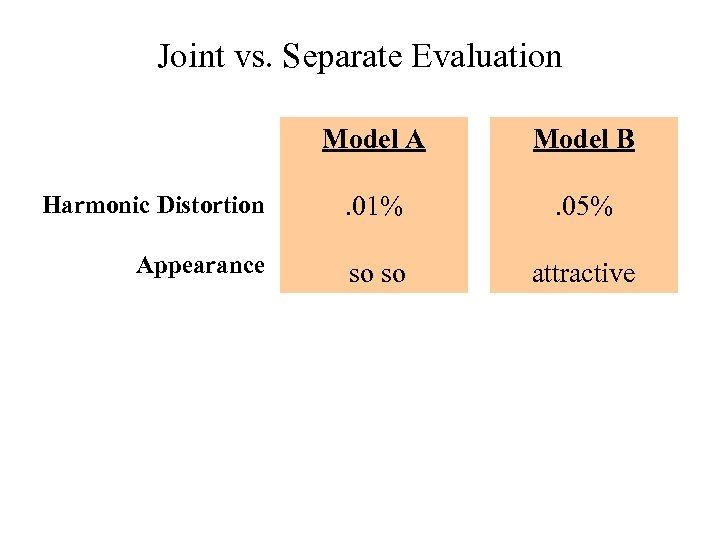 Joint vs. Separate Evaluation

| | Model A | Model B |
|---|---|---|
| Harmonic Distortion | .01% | .05% |
| Appearance | so so | attractive |